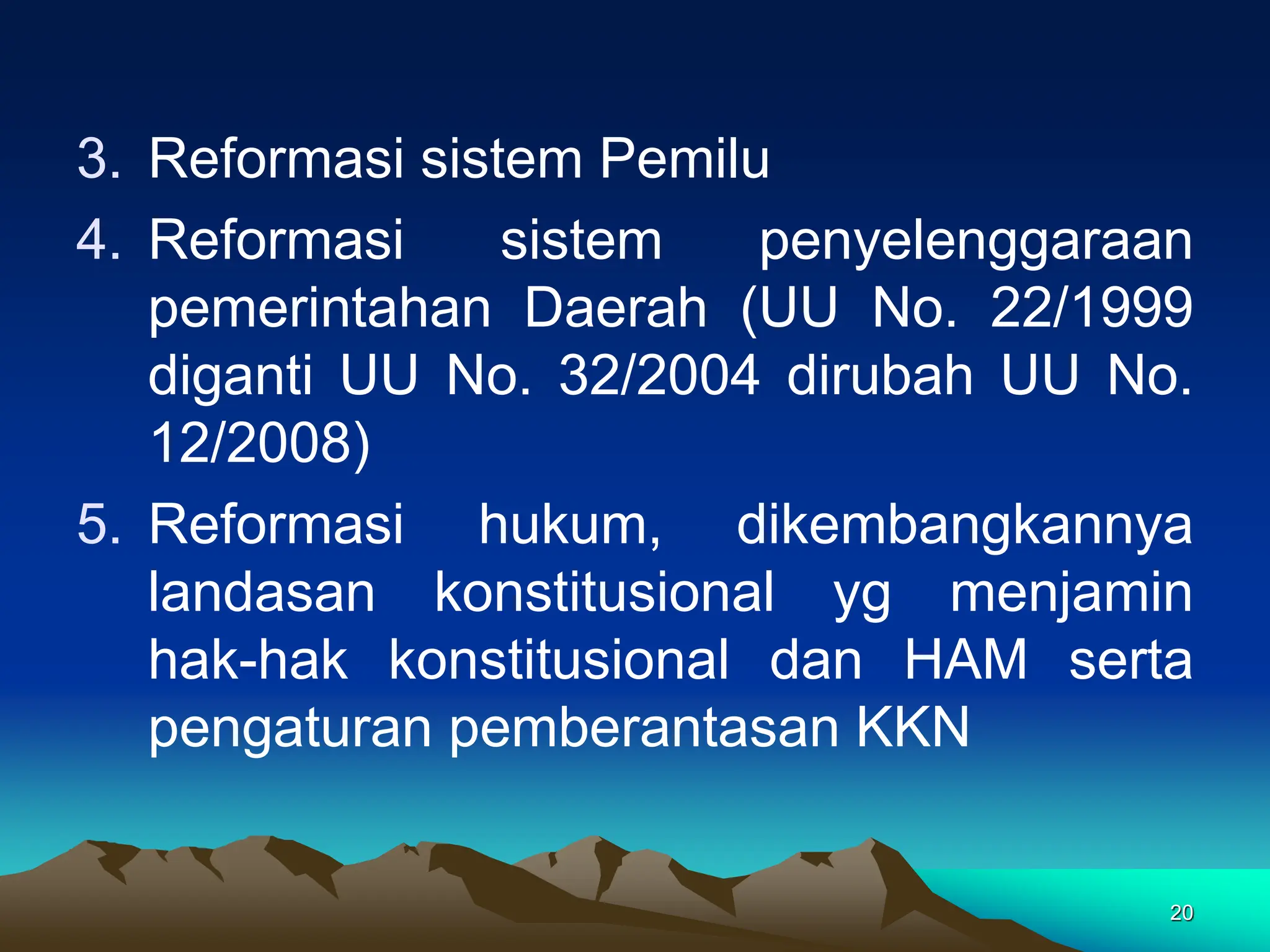 3. Reformasi sistem Pemilu

4. Reformasi sistem penyelenggaraan pemerintahan Daerah (UU No. 22/1999 diganti UU No. 32/2004 dirubah UU No. 12/2008)

5. Reformasi hukum, dikembangkannya landasan konstitusional yg menjamin hak-hak konstitusional dan HAM serta pengaturan pemberantasan KKN

20